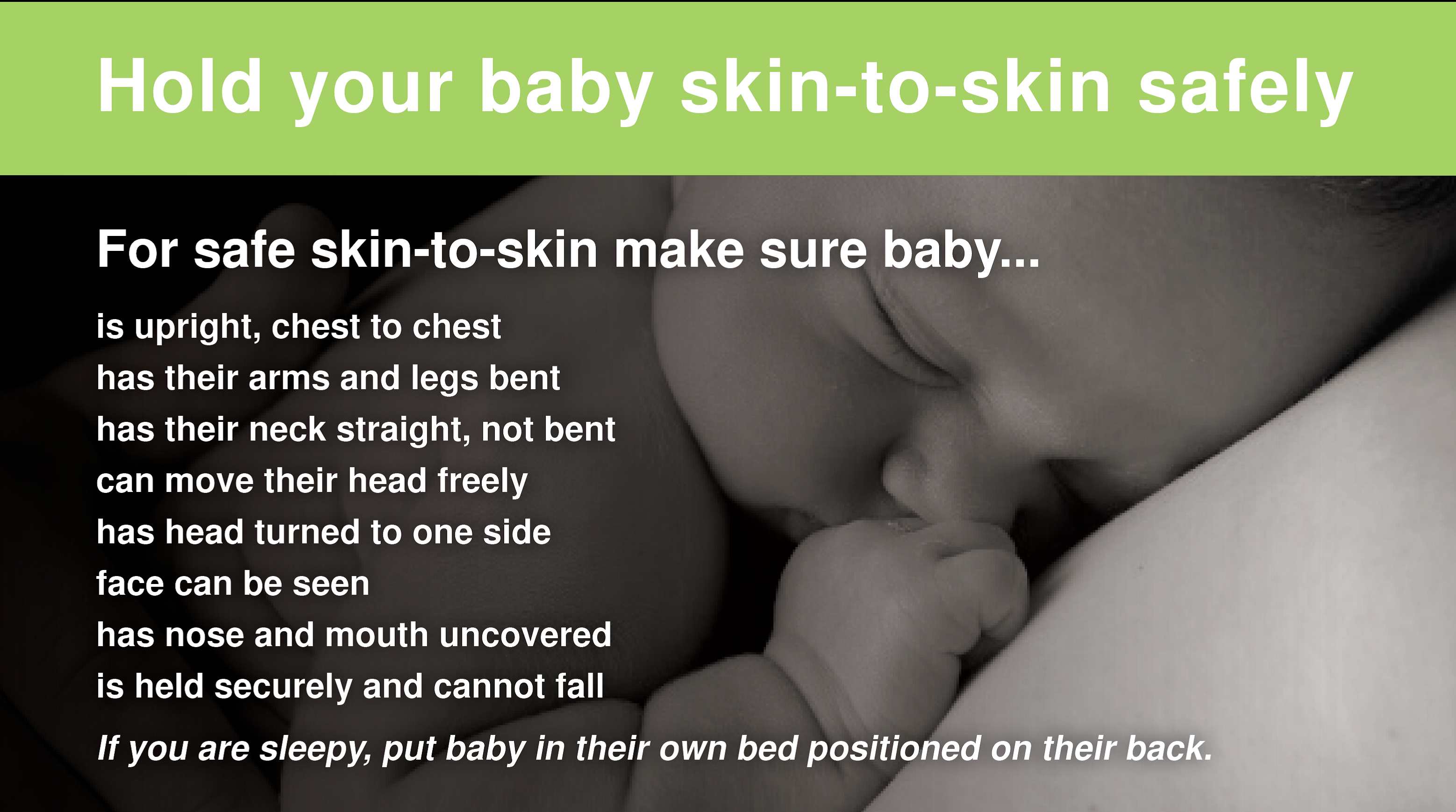 Hold your baby skin-to-skin safely

For safe skin-to-skin make sure baby...

is upright, chest to chest
has their arms and legs bent
has their neck straight, not bent
can move their head freely
has head turned to one side
face can be seen
has nose and mouth uncovered
is held securely and cannot fall

If you are sleepy, put baby in their own bed positioned on their back.